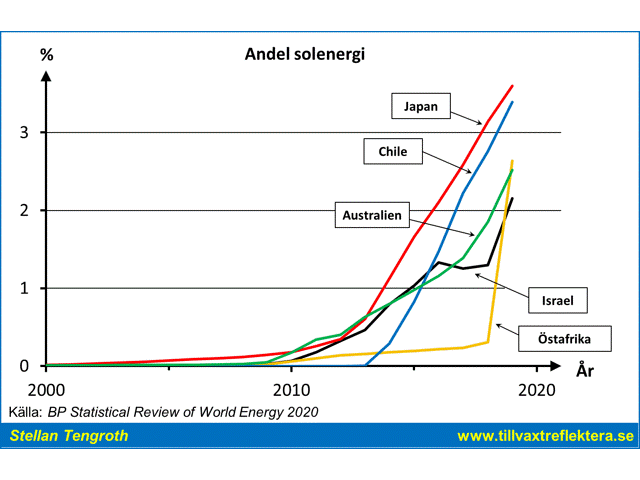 %

Andel solenergi

Japan

Chile

Australien

Israel

Östafrika

3

2

1

0

2000

2010

2020

År

Källa: BP Statistical Review of World Energy 2020

Stellan Tengroth

www.tillvaxtreflektera.se